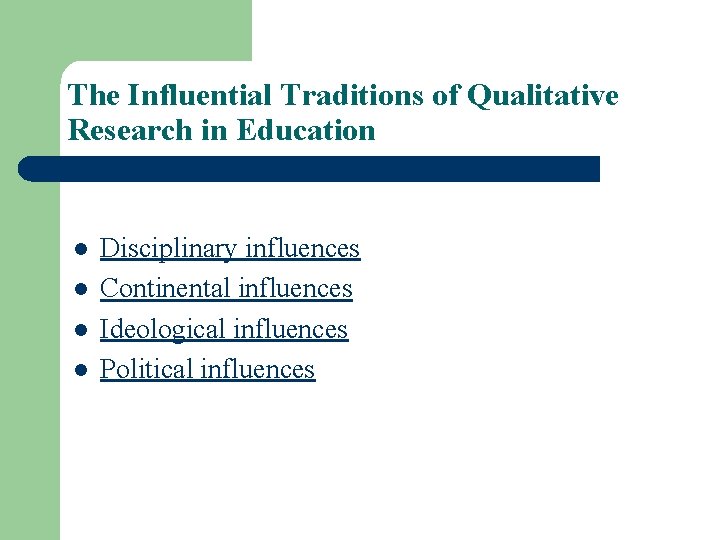 The Influential Traditions of Qualitative Research in Education

- Disciplinary influences
- Continental influences
- Ideological influences
- Political influences